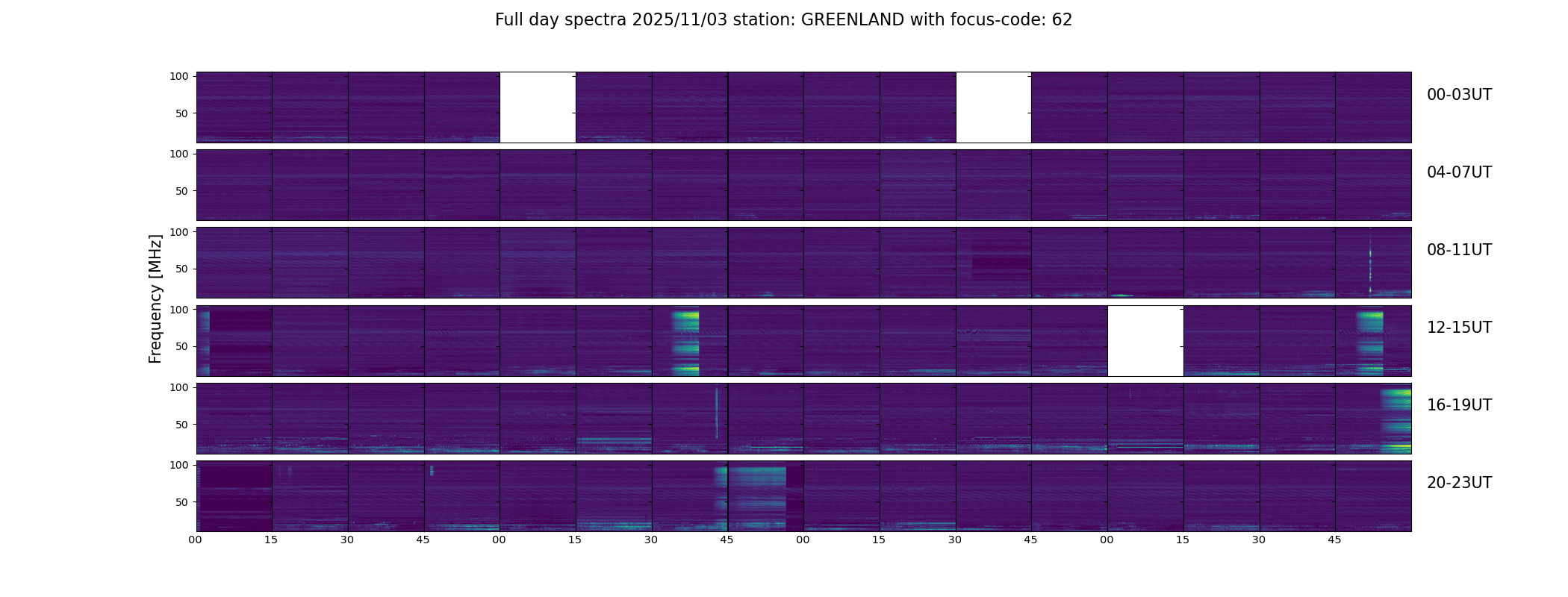 Full day spectra 2025/11/03 station: GREENLAND with focus-code: 62

Frequency [MHz]

100
50
00-03UT

100
50
04-07UT

100
50
08-11UT

100
50
12-15UT

100
50
16-19UT

100
50
20-23UT

00 15 30 45 00 15 30 45 00 15 30 45 00 15 30 45